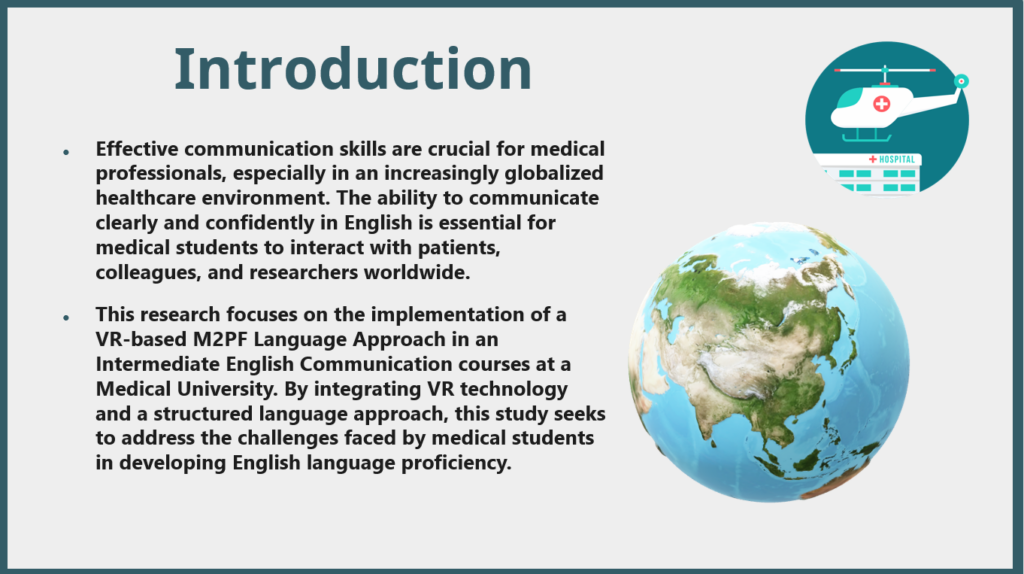 Introduction

• Effective communication skills are crucial for medical professionals, especially in an increasingly globalized healthcare environment. The ability to communicate clearly and confidently in English is essential for medical students to interact with patients, colleagues, and researchers worldwide.

• This research focuses on the implementation of a VR-based M2PF Language Approach in an Intermediate English Communication courses at a Medical University. By integrating VR technology and a structured language approach, this study seeks to address the challenges faced by medical students in developing English language proficiency.

HOSPITAL